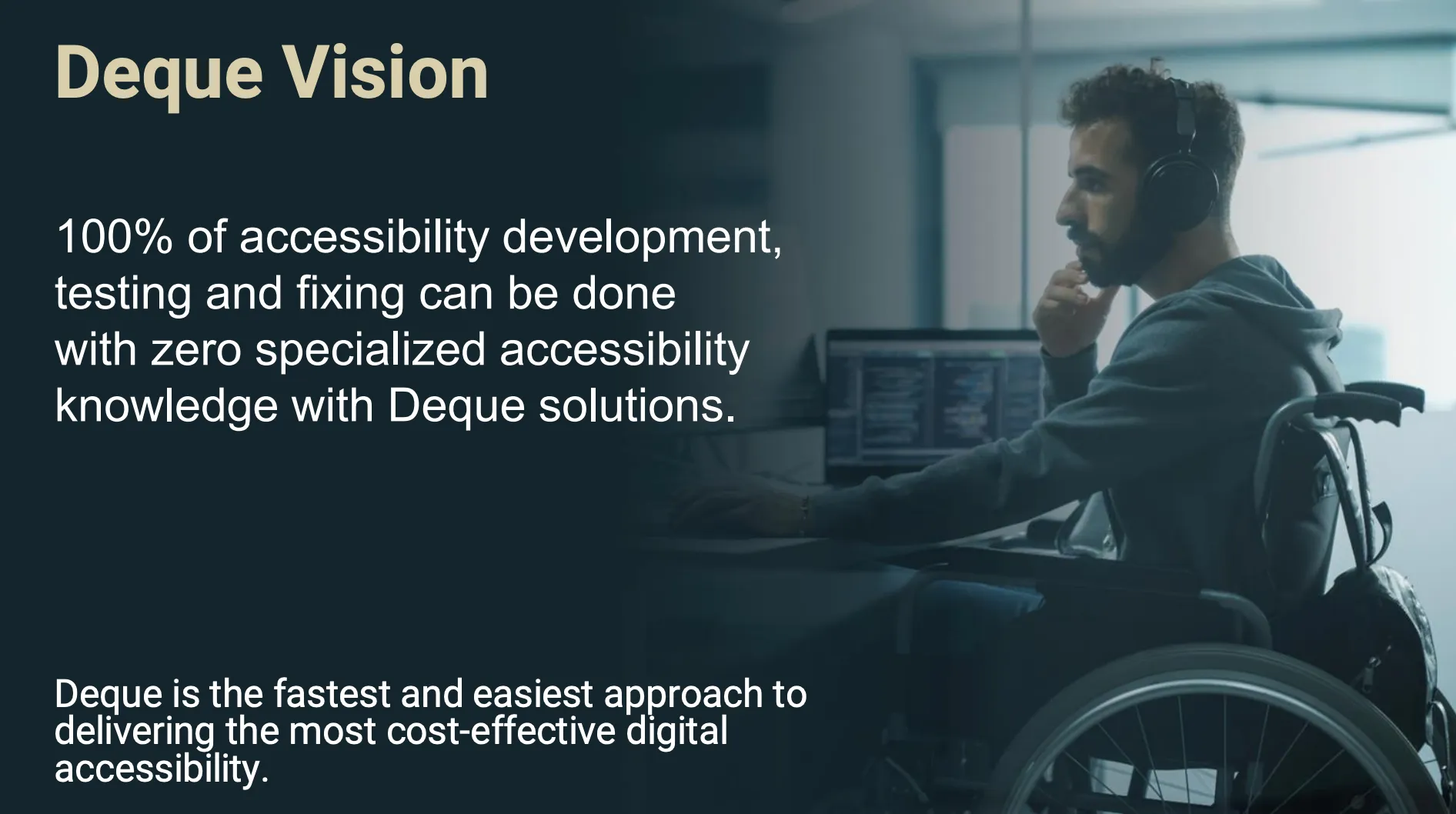 Deque Vision

100% of accessibility development, testing and fixing can be done with zero specialized accessibility knowledge with Deque solutions.

Deque is the fastest and easiest approach to delivering the most cost-effective digital accessibility.